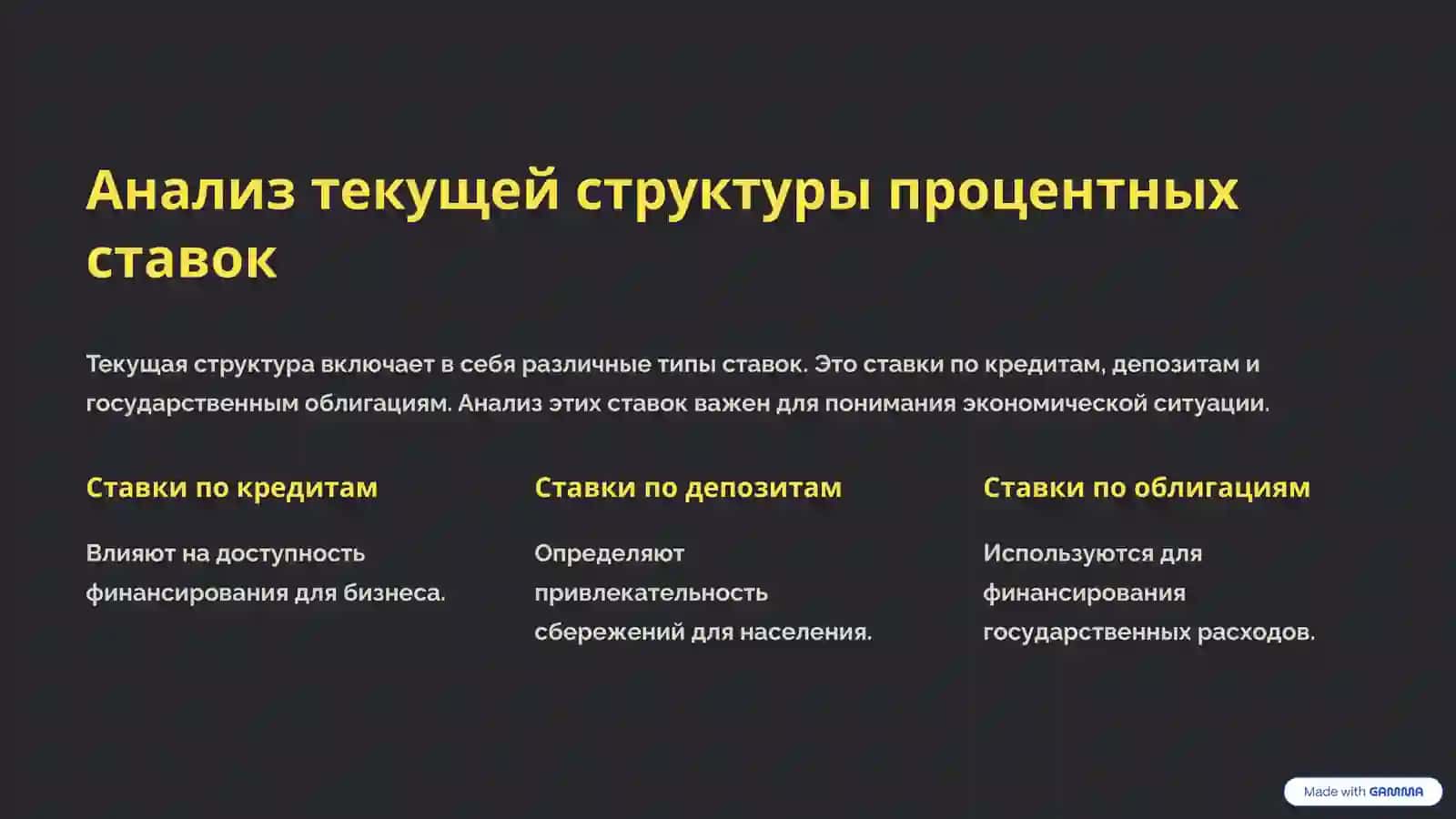 Анализ текущей структуры процентных ставок

Текущая структура включает в себя различные типы ставок. Это ставки по кредитам, депозитам и государственным облигациям. Анализ этих ставок важен для понимания экономической ситуации.

Ставки по кредитам

Влияют на доступность финансирования для бизнеса.

Ставки по депозитам

Определяют привлекательность сбережений для населения.

Ставки по облигациям

Используются для финансирования государственных расходов.

Made with GAMMA